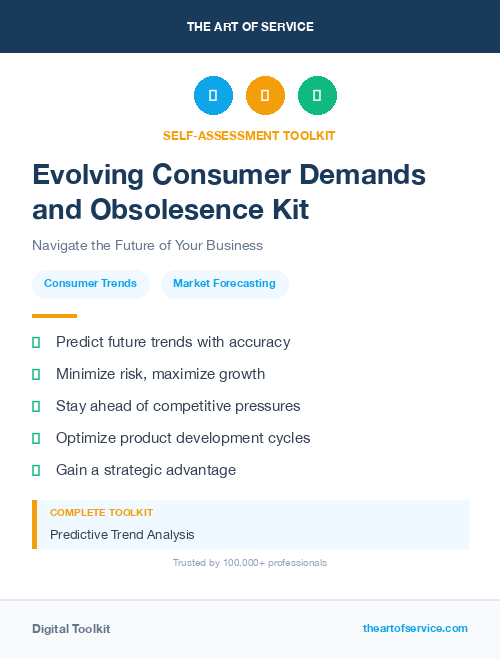 THE ART OF SERVICE

SELF-ASSESSMENT TOOLKIT

Evolving Consumer Demands and Obsolesence Kit

Navigate the Future of Your Business

Consumer Trends

Market Forecasting

Predict future trends with accuracy

Minimize risk, maximize growth

Stay ahead of competitive pressures

Optimize product development cycles

Gain a strategic advantage

COMPLETE TOOLKIT

Predictive Trend Analysis

Trusted by 100,000+ professionals

Digital Toolkit

theartofservice.com